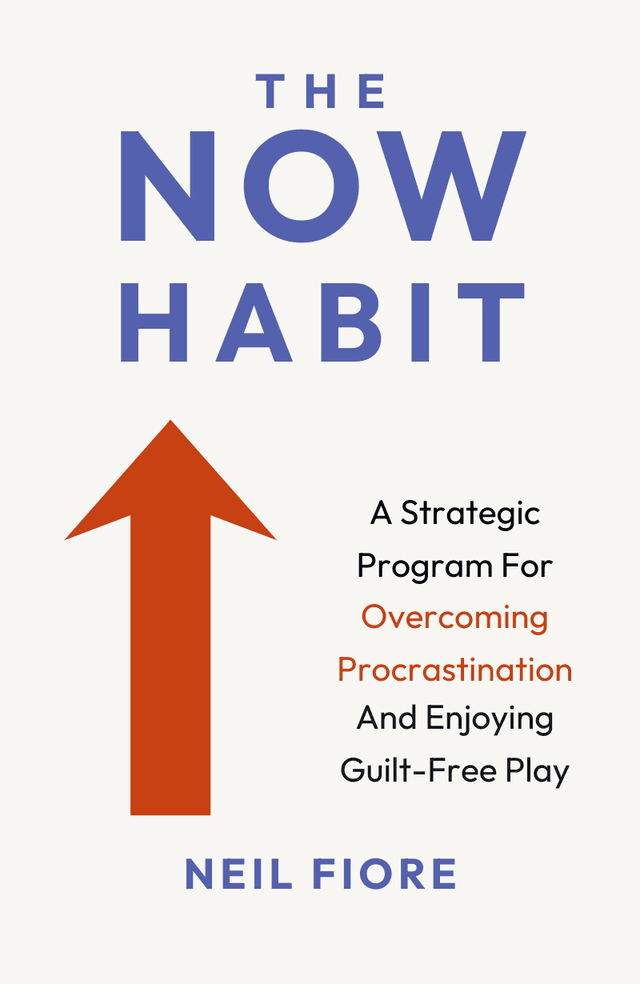 THE
NOW
HABIT

A Strategic Program For Overcoming Procrastination And Enjoying Guilt-Free Play

NEIL FIORE